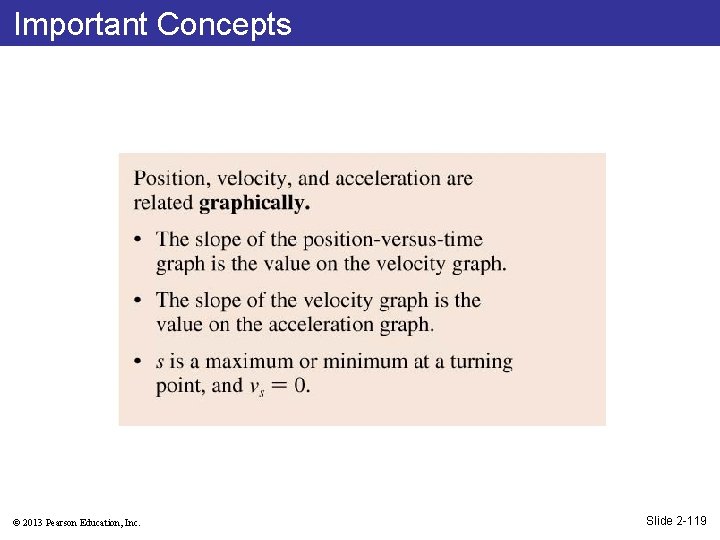 Important Concepts

Position, velocity, and acceleration are related **graphically.**

• The slope of the position-versus-time graph is the value on the velocity graph.

• The slope of the velocity graph is the value on the acceleration graph.

• $s$ is a maximum or minimum at a turning point, and $v_s = 0$.

© 2013 Pearson Education, Inc.

Slide 2-119